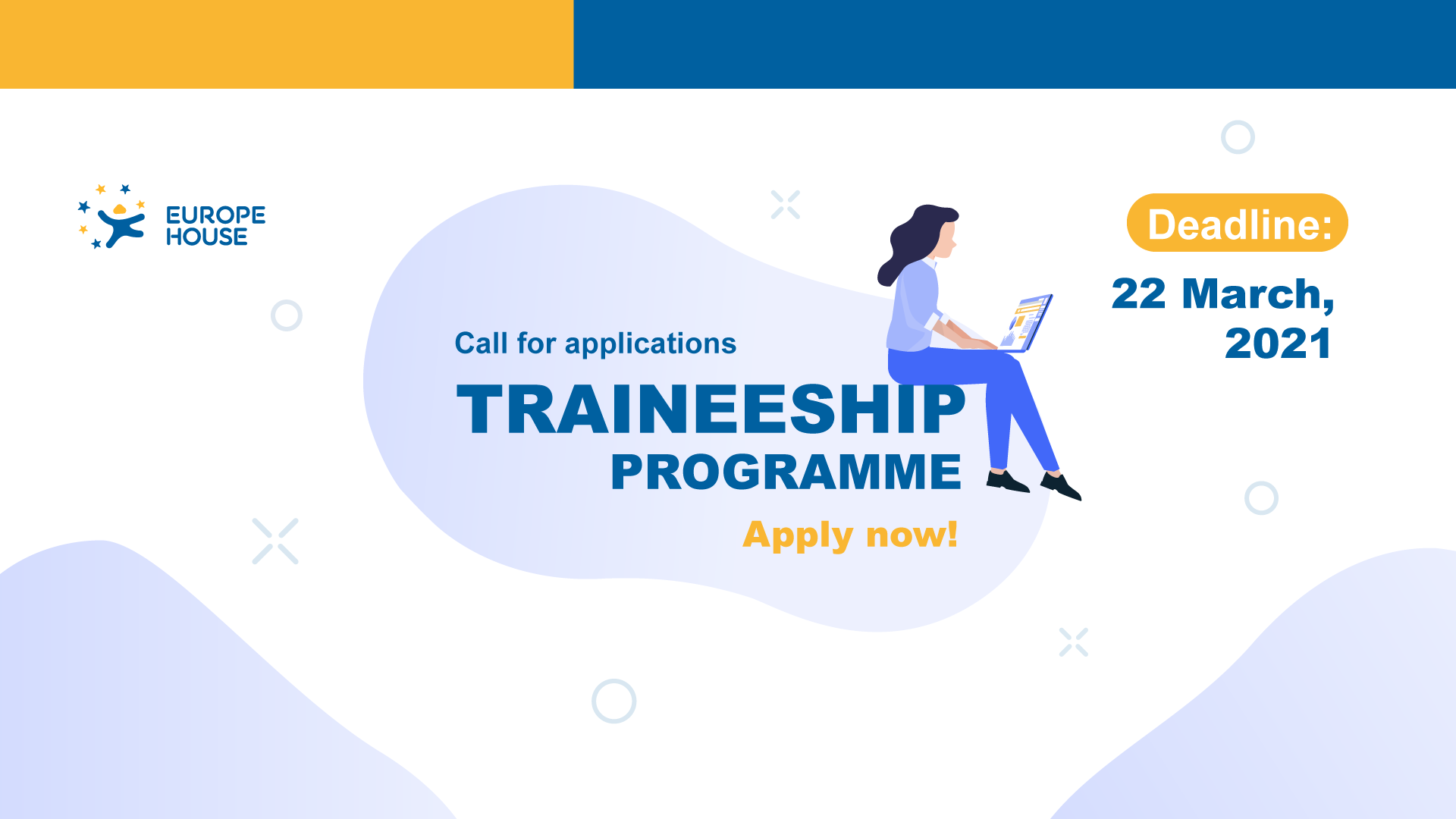 EUROPE HOUSE

Call for applications

TRAINEESHIP PROGRAMME

Apply now!

Deadline:

22 March, 2021